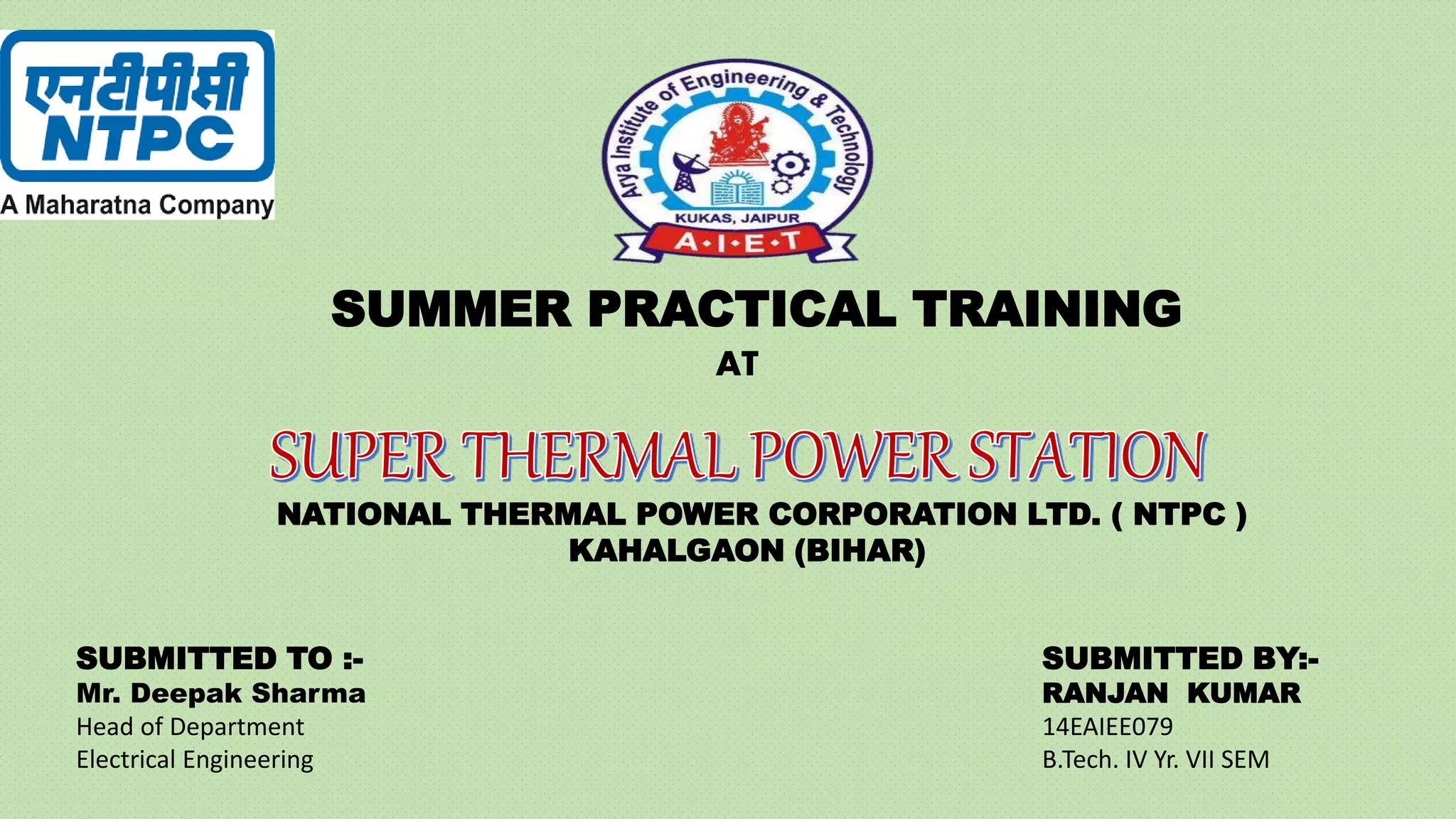 एनटीपीसी
NTPC
A Maharatna Company

Arya Institute of Engineering & Technology
KUKAS, JAIPUR
A•I•E•T

SUMMER PRACTICAL TRAINING
AT

SUPER THERMAL POWER STATION
NATIONAL THERMAL POWER CORPORATION LTD. ( NTPC )
KAHALGAON (BIHAR)

SUBMITTED TO :-
Mr. Deepak Sharma
Head of Department
Electrical Engineering

SUBMITTED BY:-
RANJAN KUMAR
14EAIEE079
B.Tech. IV Yr. VII SEM